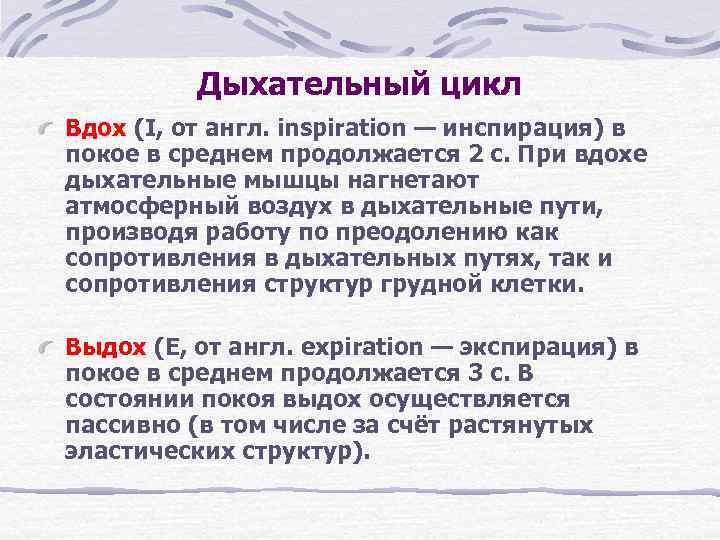 Дыхательный цикл

Вдох (I, от англ. inspiration — инспирация) в покое в среднем продолжается 2 с. При вдохе дыхательные мышцы нагнетают атмосферный воздух в дыхательные пути, производя работу по преодолению как сопротивления в дыхательных путях, так и сопротивления структур грудной клетки.

Выдох (E, от англ. expiration — экспирация) в покое в среднем продолжается 3 с. В состоянии покоя выдох осуществляется пассивно (в том числе за счёт растянутых эластических структур).